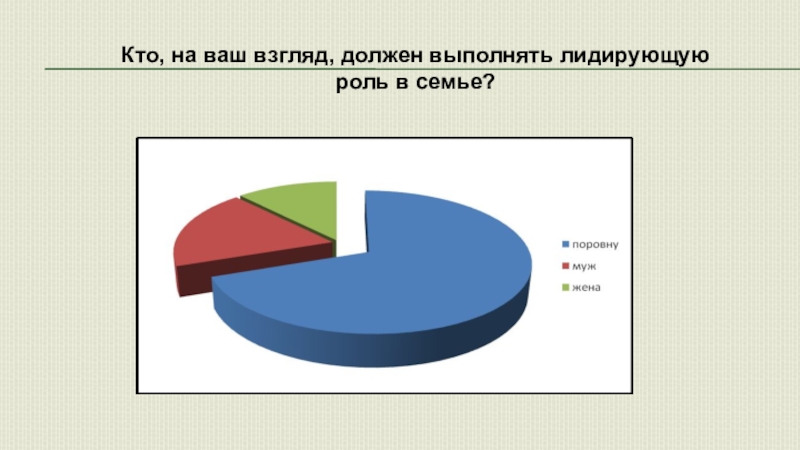 Кто, на ваш взгляд, должен выполнять лидирующую роль в семье?

поровну
муж
жена